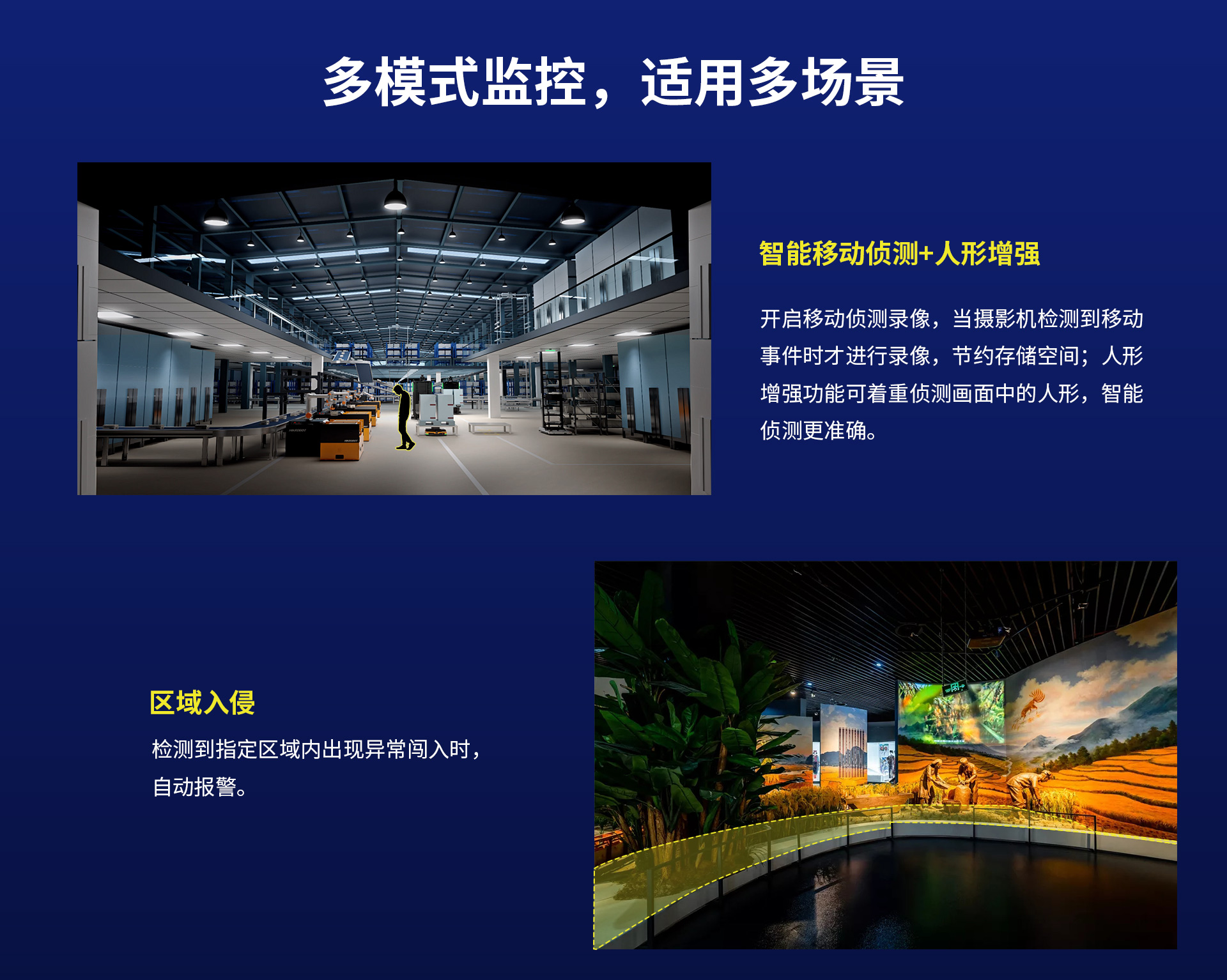 多模式监控，适用多场景

智能移动侦测+人形增强

开启移动侦测录像，当摄影机检测到移动事件时才进行录像，节约存储空间；人形增强功能可着重侦测画面中的人形，智能侦测更准确。

区域入侵

检测到指定区域内出现异常闯入时，自动报警。